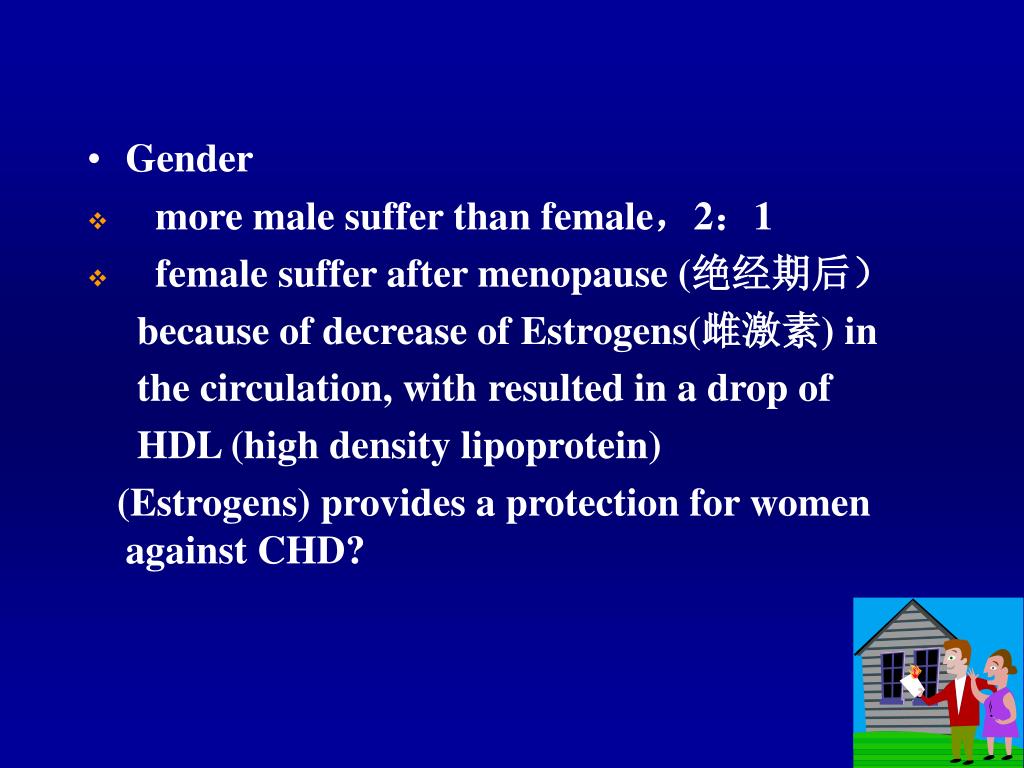 • Gender
❖ more male suffer than female，2：1
❖ female suffer after menopause (绝经期后）
because of decrease of Estrogens(雌激素) in the circulation, with resulted in a drop of HDL (high density lipoprotein)
(Estrogens) provides a protection for women against CHD?